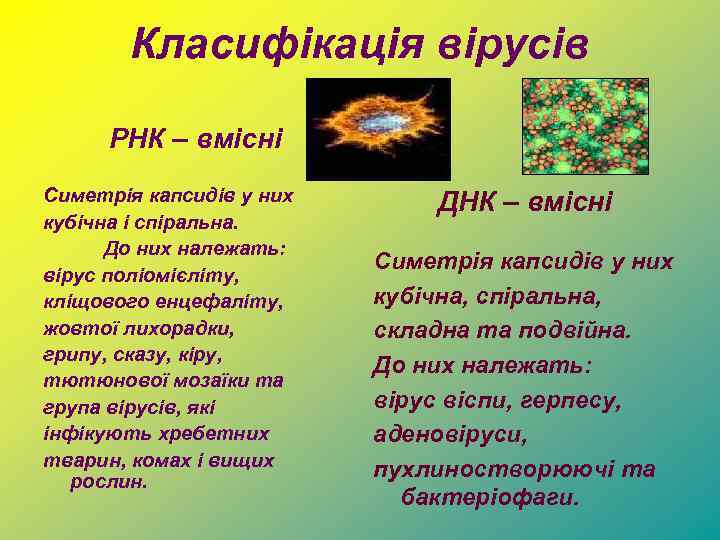 Класифікація вірусів

РНК – вмісні

Симетрія капсидів у них кубічна і спіральна.
До них належать: вірус поліомієліту, кліщового енцефаліту, жовтої лихорадки, грипу, сказу, кіру, тютюнової мозаїки та група вірусів, які інфікують хребетних тварин, комах і вищих рослин.

ДНК – вмісні

Симетрія капсидів у них кубічна, спіральна, складна та подвійна.
До них належать: вірус віспи, герпесу, аденовіруси, пухлиностворюючі та бактеріофаги.